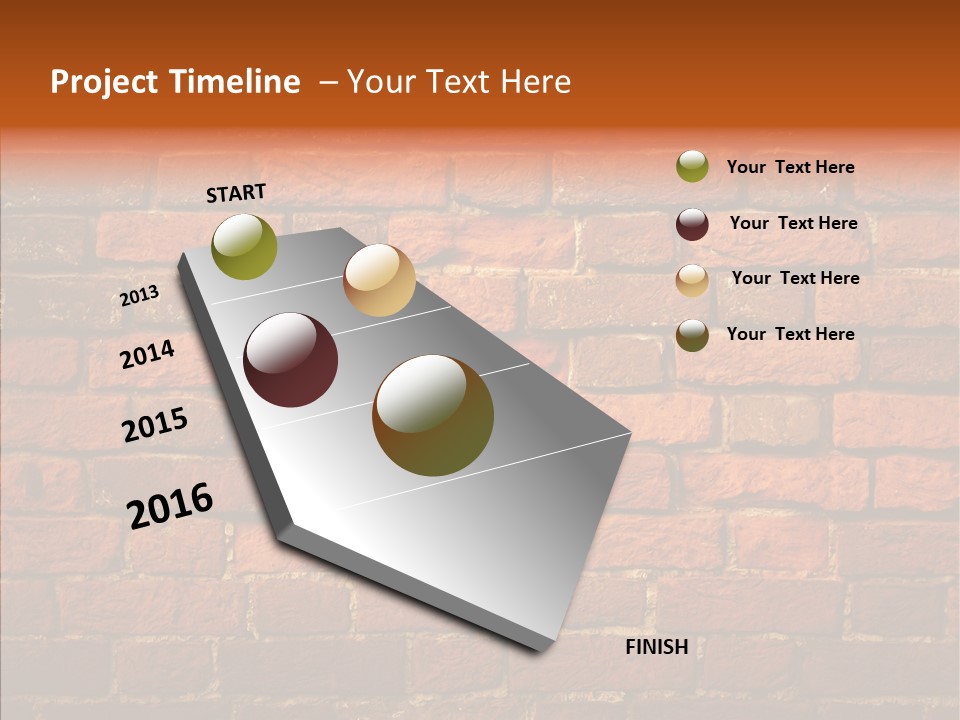 Project Timeline – Your Text Here

START

2013

2014

2015

2016

FINISH

Your Text Here

Your Text Here

Your Text Here

Your Text Here